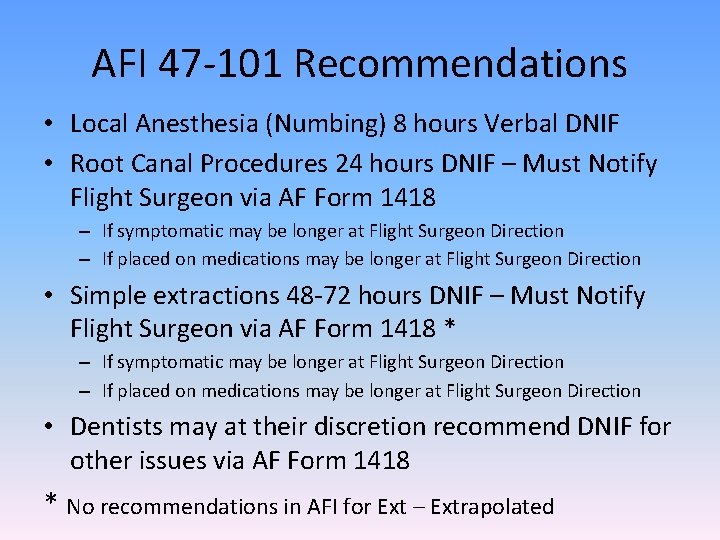 AFI 47-101 Recommendations

• Local Anesthesia (Numbing) 8 hours Verbal DNIF
• Root Canal Procedures 24 hours DNIF – Must Notify Flight Surgeon via AF Form 1418
  – If symptomatic may be longer at Flight Surgeon Direction
  – If placed on medications may be longer at Flight Surgeon Direction
• Simple extractions 48-72 hours DNIF – Must Notify Flight Surgeon via AF Form 1418 *
  – If symptomatic may be longer at Flight Surgeon Direction
  – If placed on medications may be longer at Flight Surgeon Direction
• Dentists may at their discretion recommend DNIF for other issues via AF Form 1418

* No recommendations in AFI for Ext – Extrapolated